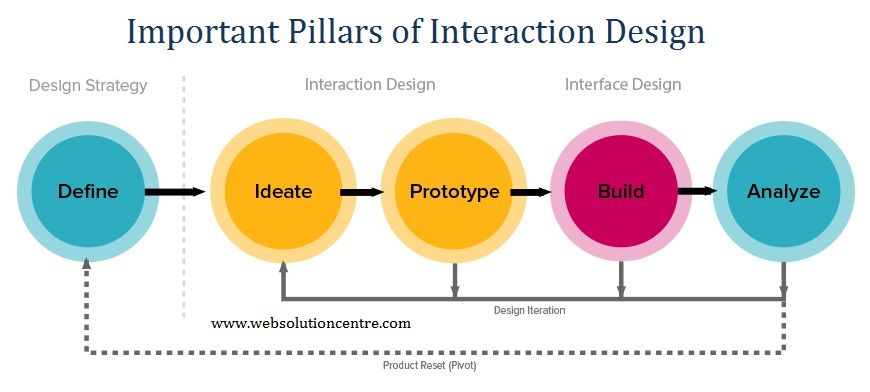 Important Pillars of Interaction Design

Design Strategy

Interaction Design

Interface Design

Define

Ideate

Prototype

Build

Analyze

Design Iteration

www.websolutioncentre.com

Product Reset (Pivot)